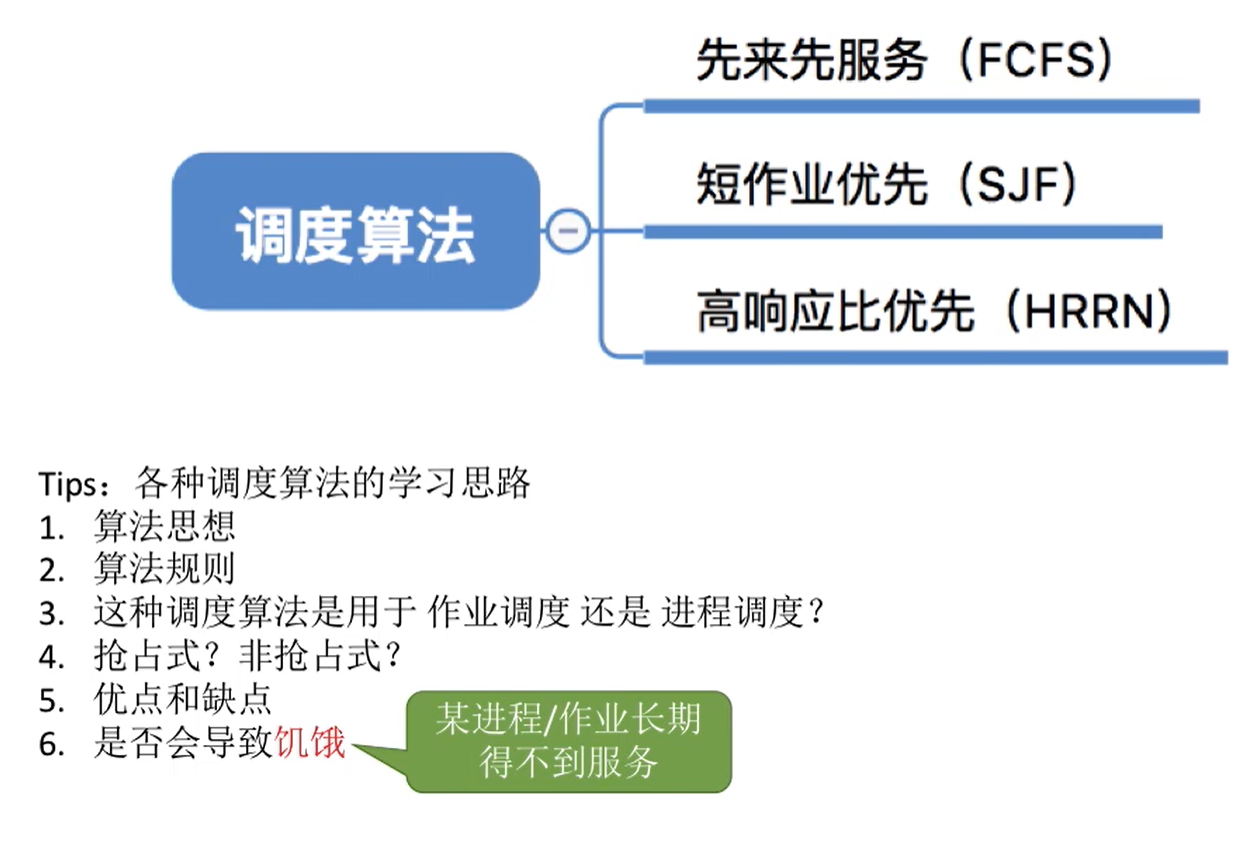 调度算法

先来先服务（FCFS）

短作业优先（SJF）

高响应比优先（HRRN）

Tips：各种调度算法的学习思路
1. 算法思想
2. 算法规则
3. 这种调度算法是用于 作业调度 还是 进程调度？
4. 抢占式？非抢占式？
5. 优点和缺点
6. 是否会导致饥饿

某进程/作业长期得不到服务